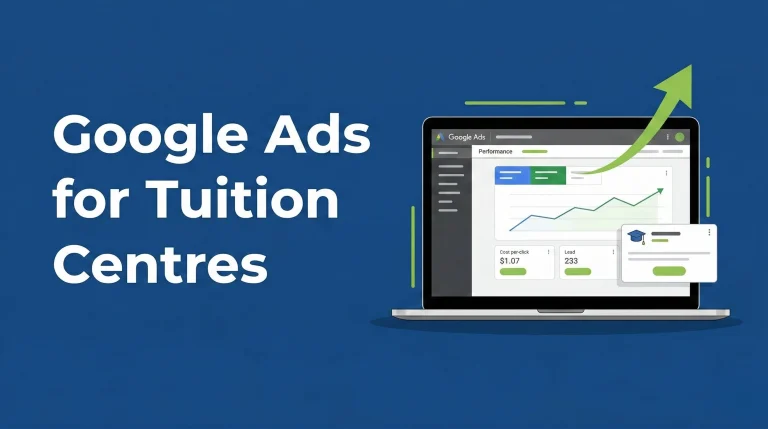 Google Ads for Tuition Centres

Google Ads

Performance

Cost per-click
$1.07

Lead
233